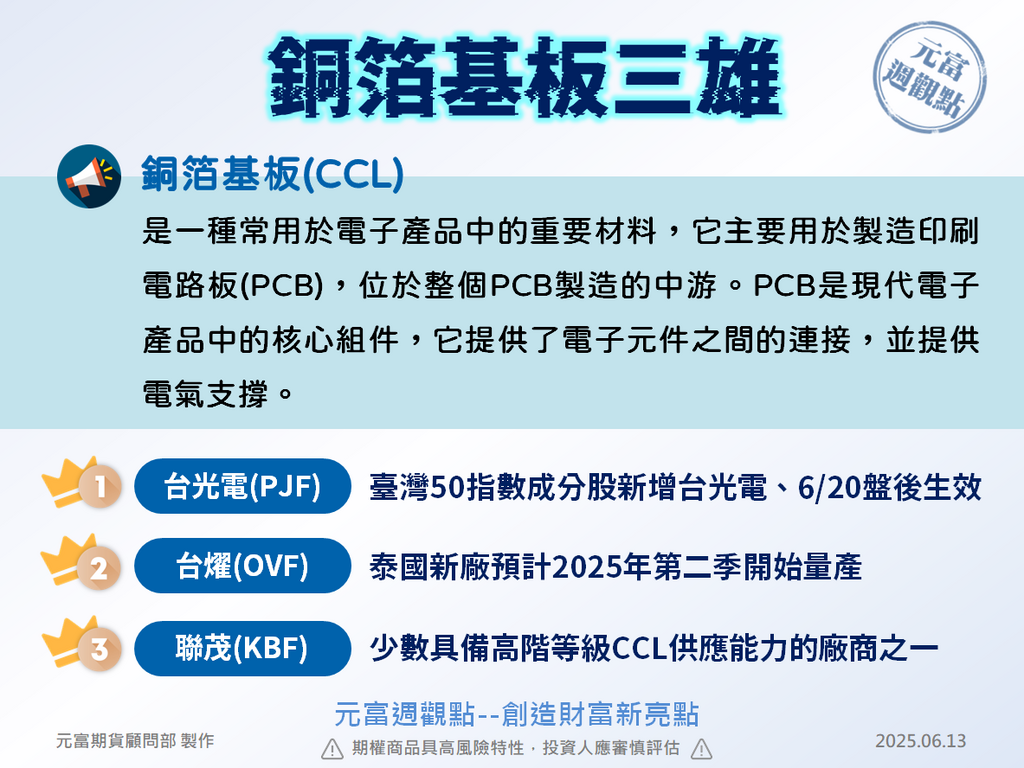 銅箔基板三雄

元富
週觀點

銅箔基板(CCL)

是一種常用於電子產品中的重要材料，它主要用於製造印刷電路板(PCB)，位於整個PCB製造的中游。PCB是現代電子產品中的核心組件，它提供了電子元件之間的連接，並提供電氣支撐。

1 台光電(PJF) 臺灣50指數成分股新增台光電、6/20盤後生效

2 台燿(OVF) 泰國新廠預計2025年第二季開始量產

3 聯茂(KBF) 少數具備高階等級CCL供應能力的廠商之一

元富週觀點--創造財富新亮點

元富期貨顧問部 製作

期權商品具高風險特性，投資人應審慎評估

2025.06.13